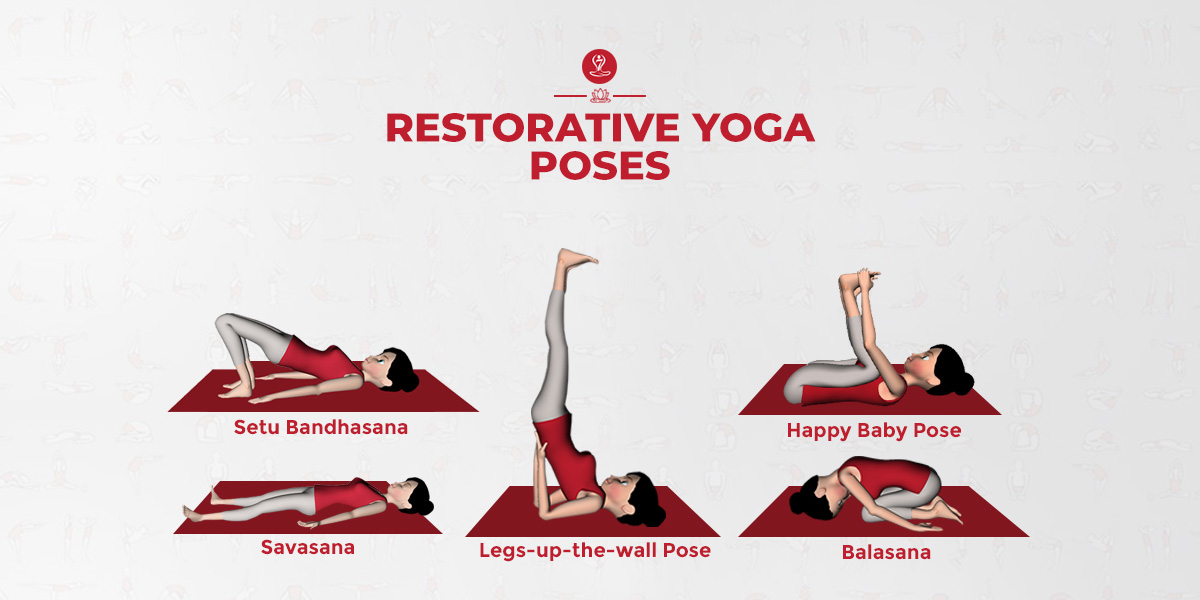 RESTORATIVE YOGA POSES

Setu Bandhasana

Savasana

Legs-up-the-wall Pose

Happy Baby Pose

Balasana